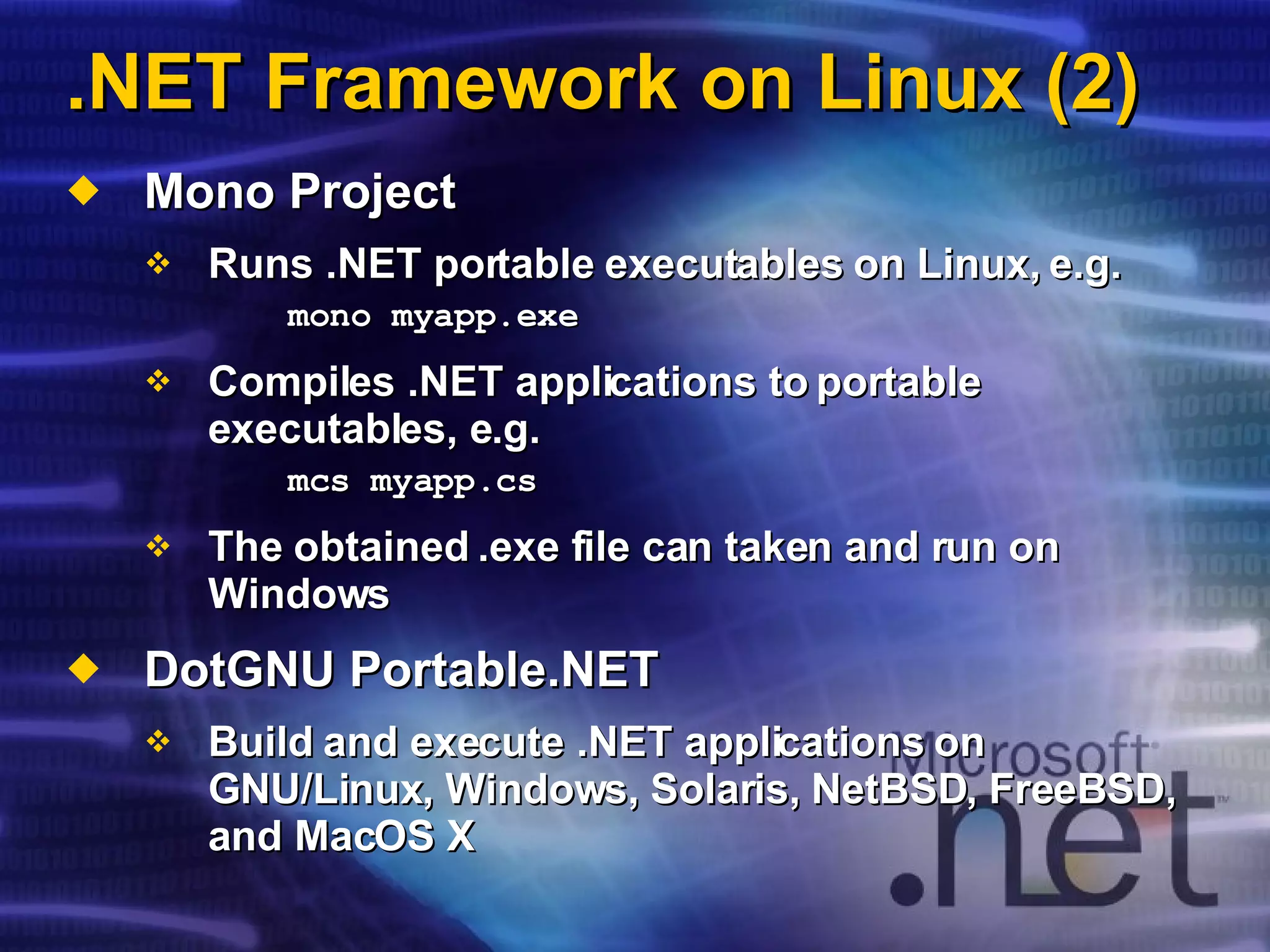 .NET Framework on Linux (2)

◆ Mono Project

❖ Runs .NET portable executables on Linux, e.g.

mono myapp.exe

❖ Compiles .NET applications to portable executables, e.g.

mcs myapp.cs

❖ The obtained .exe file can taken and run on Windows

◆ DotGNU Portable.NET

❖ Build and execute .NET applications on GNU/Linux, Windows, Solaris, NetBSD, FreeBSD, and MacOS X

Microsoft .net